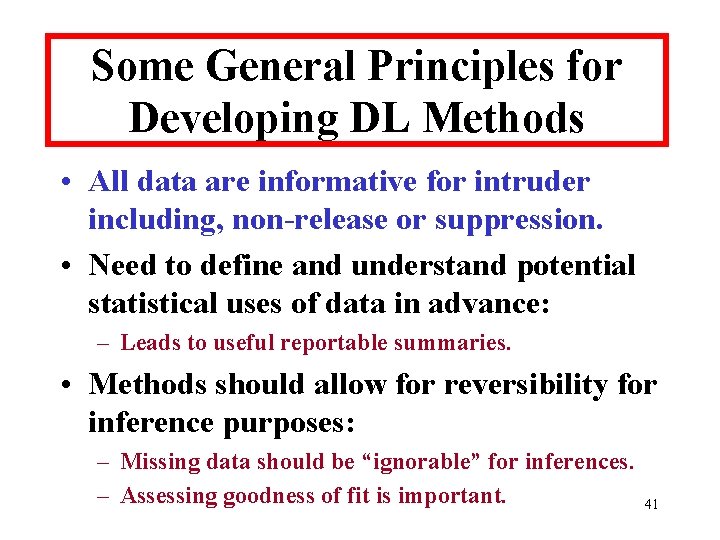 Some General Principles for Developing DL Methods

• All data are informative for intruder including, non-release or suppression.

• Need to define and understand potential statistical uses of data in advance:

– Leads to useful reportable summaries.

• Methods should allow for reversibility for inference purposes:

– Missing data should be “ignorable” for inferences.

– Assessing goodness of fit is important.

41